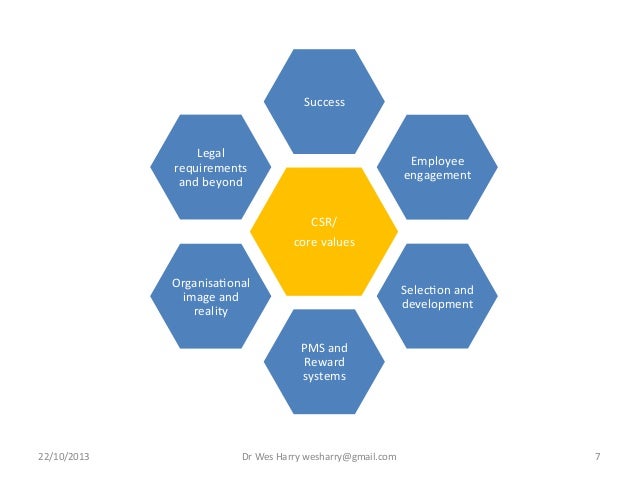 Success

Legal requirements and beyond

Employee engagement

CSR/
core values

Organisational image and reality

Selection and development

PMS and Reward systems

22/10/2013 Dr Wes Harry wesharry@gmail.com 7